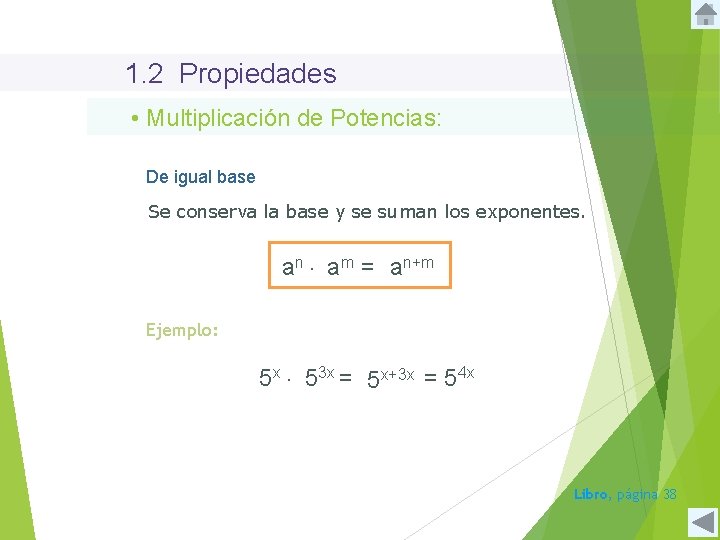 1.2 Propiedades

• Multiplicación de Potencias:

De igual base

Se conserva la base y se suman los exponentes.

$a^n \cdot a^m = a^{n+m}$

Ejemplo:

$5^x \cdot 5^{3x} = 5^{x+3x} = 5^{4x}$

Libro, página 38